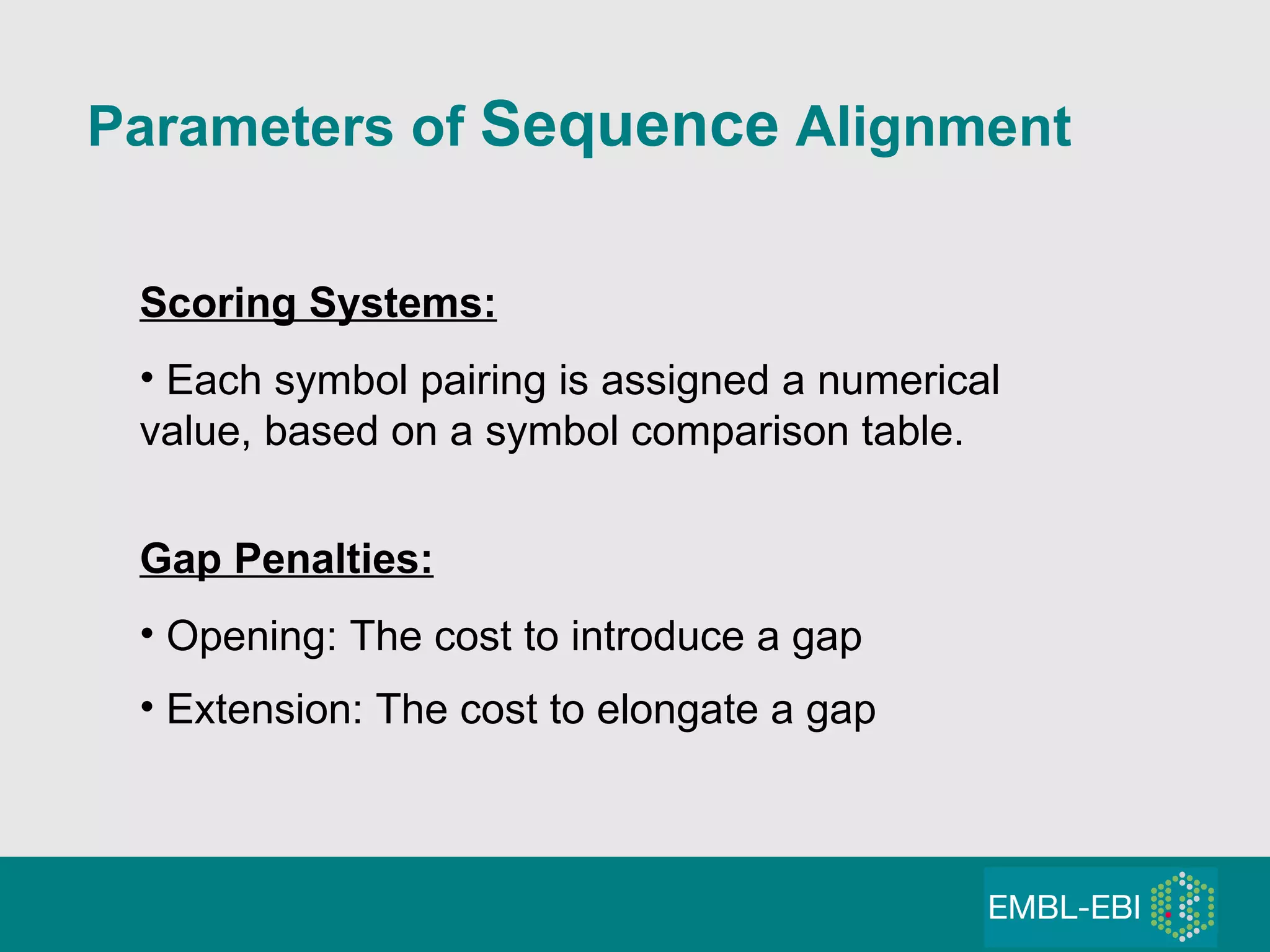 Parameters of Sequence Alignment

Scoring Systems:

• Each symbol pairing is assigned a numerical value, based on a symbol comparison table.

Gap Penalties:

• Opening: The cost to introduce a gap

• Extension: The cost to elongate a gap

EMBL-EBI